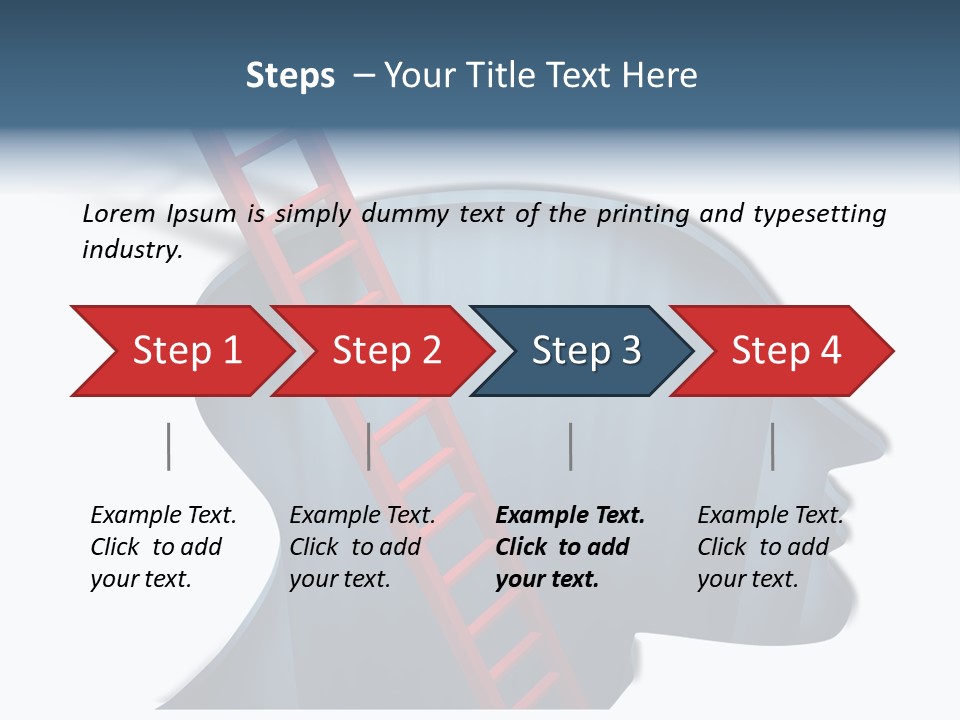 Steps – Your Title Text Here

Lorem Ipsum is simply dummy text of the printing and typesetting industry.

Step 1

Step 2

Step 3

Step 4

Example Text. Click to add your text.

Example Text. Click to add your text.

Example Text. Click to add your text.

Example Text. Click to add your text.